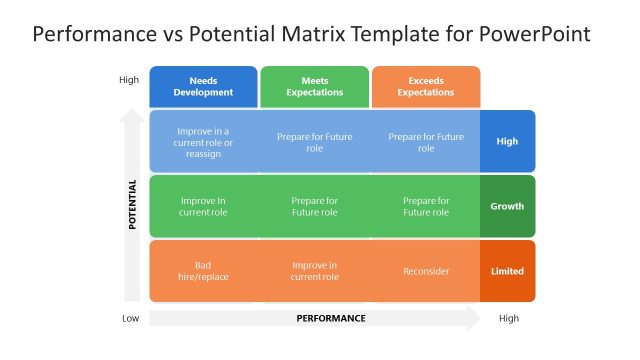 Performance vs Potential Matrix Template for PowerPoint

High

POTENTIAL

| Needs Development | Meets Expectations | Exceeds Expectations | |
|---|---|---|---|
| Improve in a current role or reassign | Prepare for Future role | Prepare for Future role | High |
| Improve In current role | Prepare for Future role | Prepare for Future role | Growth |
| Bad hire/replace | Improve in current role | Reconsider | Limited |

Low PERFORMANCE High